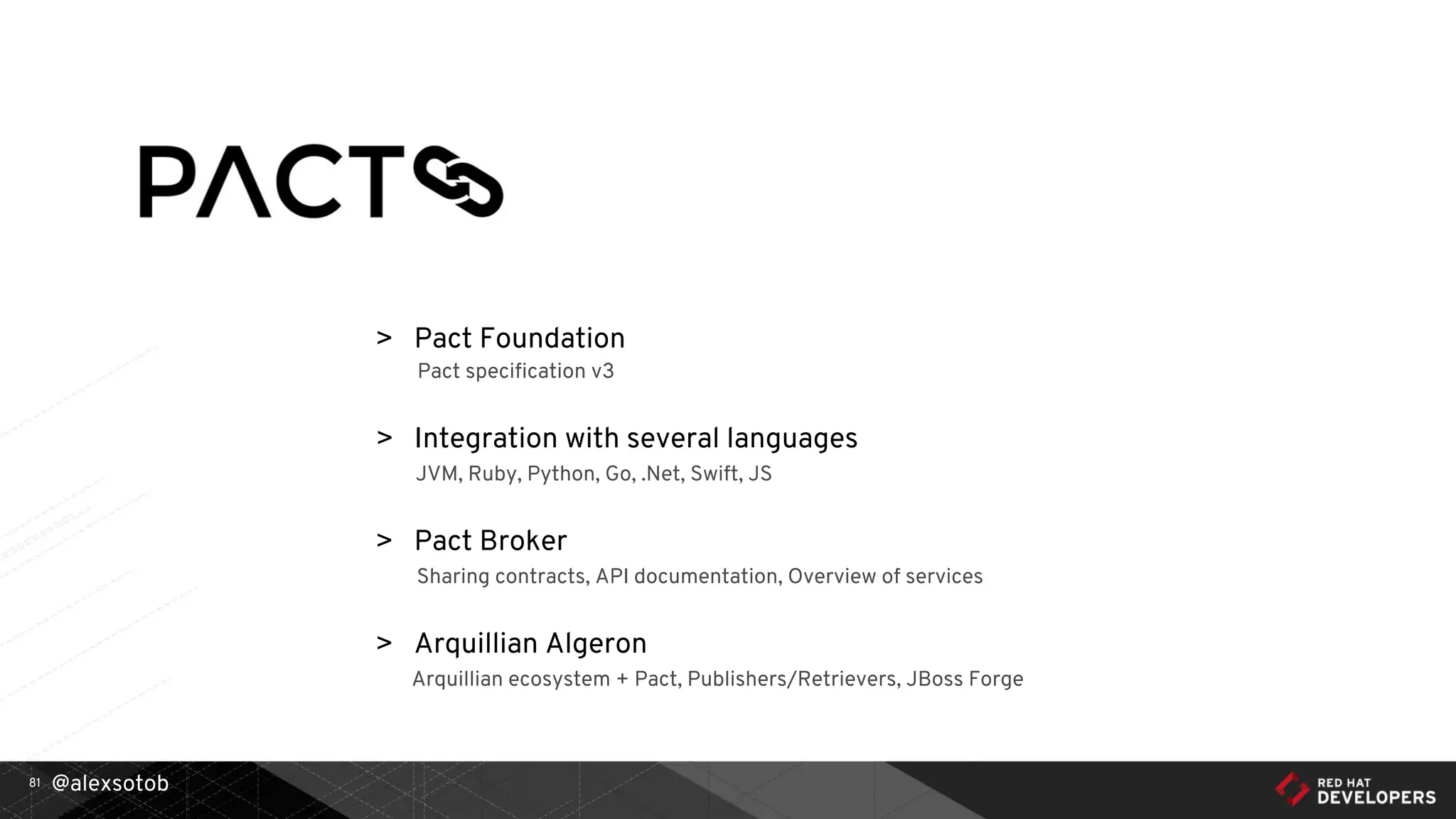 PACT

> Pact Foundation
Pact specification v3

> Integration with several languages
JVM, Ruby, Python, Go, .Net, Swift, JS

> Pact Broker
Sharing contracts, API documentation, Overview of services

> Arquillian Algeron
Arquillian ecosystem + Pact, Publishers/Retrievers, JBoss Forge

81 @alexsotob

RED HAT DEVELOPERS